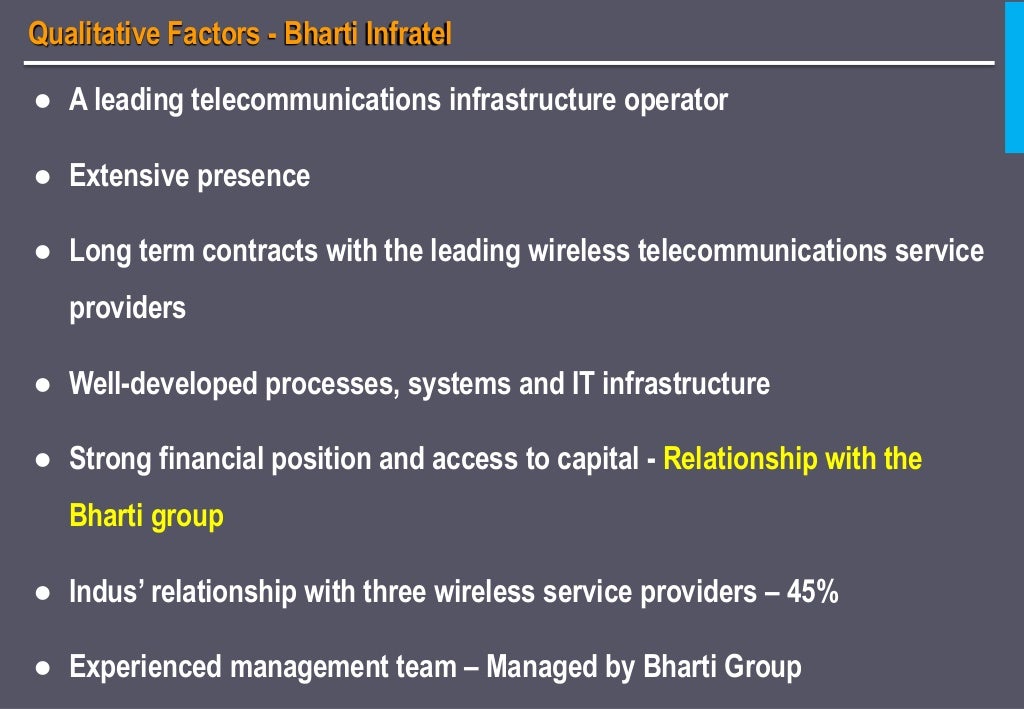 Qualitative Factors - Bharti Infratel

● A leading telecommunications infrastructure operator

● Extensive presence

● Long term contracts with the leading wireless telecommunications service providers

● Well-developed processes, systems and IT infrastructure

● Strong financial position and access to capital - Relationship with the Bharti group

● Indus' relationship with three wireless service providers – 45%

● Experienced management team – Managed by Bharti Group